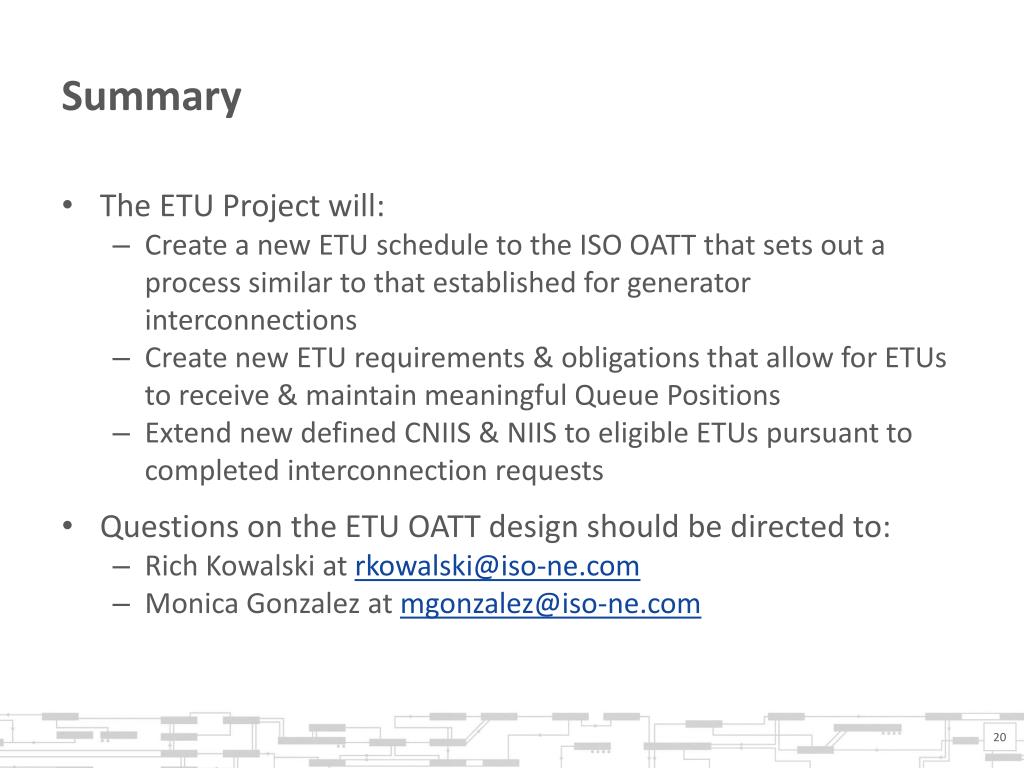 Summary

• The ETU Project will:
– Create a new ETU schedule to the ISO OATT that sets out a process similar to that established for generator interconnections
– Create new ETU requirements & obligations that allow for ETUs to receive & maintain meaningful Queue Positions
– Extend new defined CNIIS & NIIS to eligible ETUs pursuant to completed interconnection requests

• Questions on the ETU OATT design should be directed to:
– Rich Kowalski at rkowalski@iso-ne.com
– Monica Gonzalez at mgonzalez@iso-ne.com

20